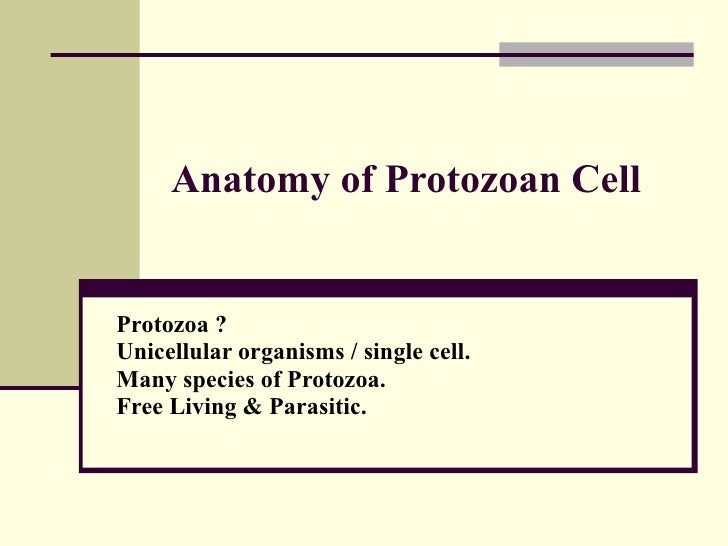 Anatomy of Protozoan Cell

Protozoa ?
Unicellular organisms / single cell.
Many species of Protozoa.
Free Living & Parasitic.